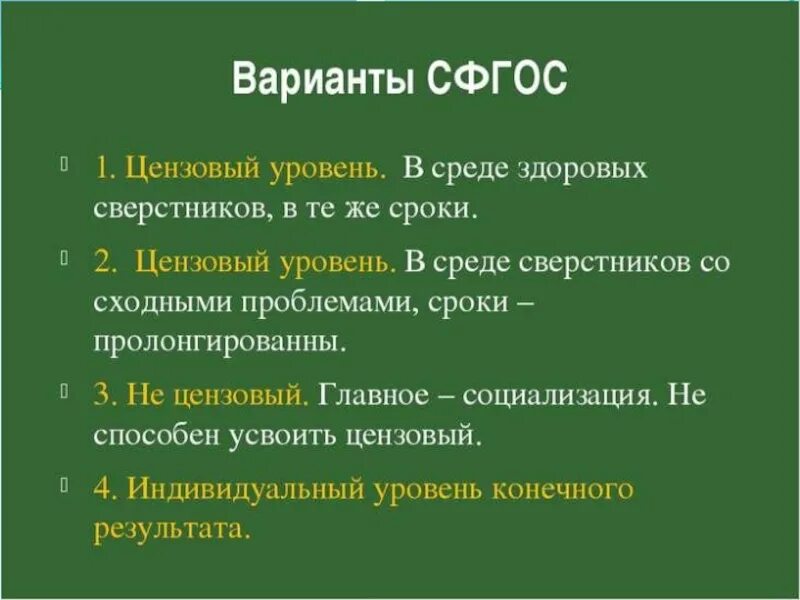 Варианты СФГОС

1. Цензовый уровень. В среде здоровых сверстников, в те же сроки.

2. Цензовый уровень. В среде сверстников со сходными проблемами, сроки – пролонгированны.

3. Не цензовый. Главное – социализация. Не способен усвоить цензовый.

4. Индивидуальный уровень конечного результата.